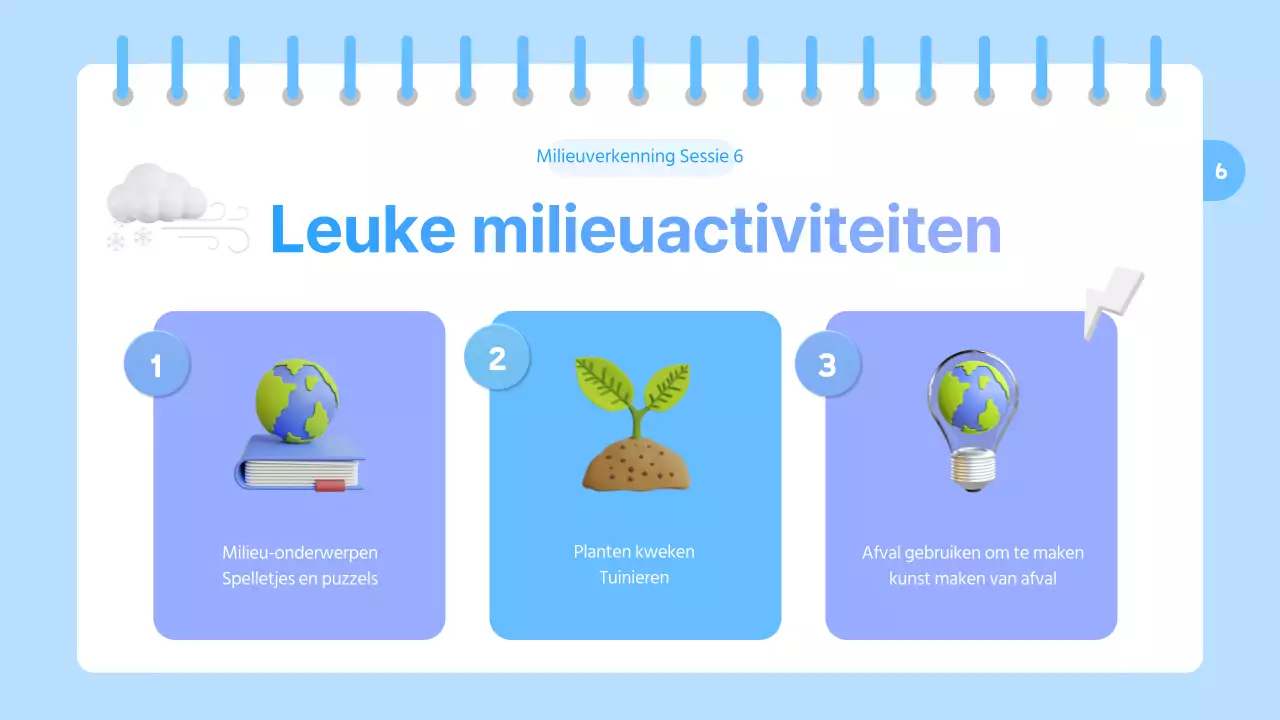 Milieuverkenning Sessie 6

6

Leuke milieuactiviteiten

1

Milieu-onderwerpen
Spelletjes en puzzels

2

Planten kweken
Tuinieren

3

Afval gebruiken om te maken
kunst maken van afval